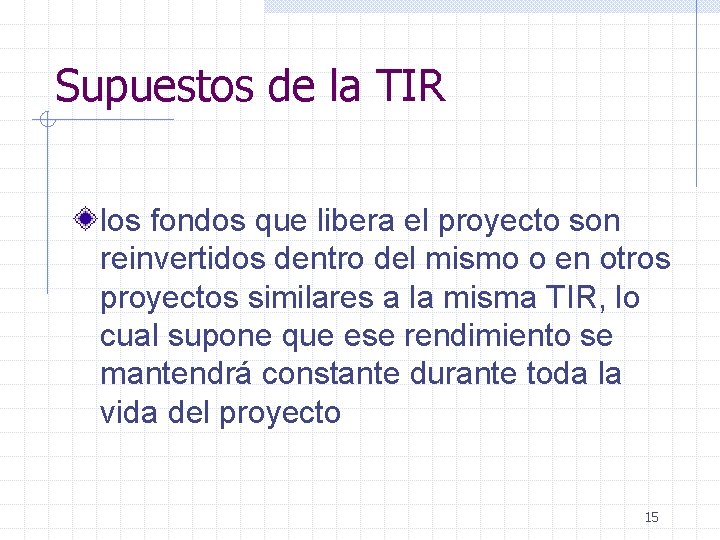 Supuestos de la TIR

los fondos que libera el proyecto son reinvertidos dentro del mismo o en otros proyectos similares a la misma TIR, lo cual supone que ese rendimiento se mantendrá constante durante toda la vida del proyecto

15